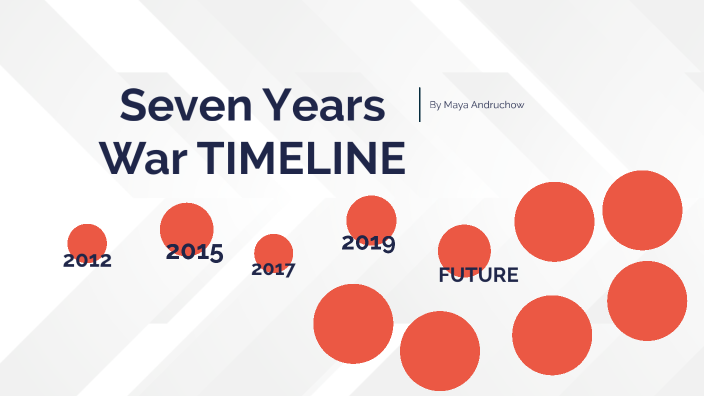 Seven Years War TIMELINE

By Maya Andruchow

2012

2015

2017

2019

FUTURE